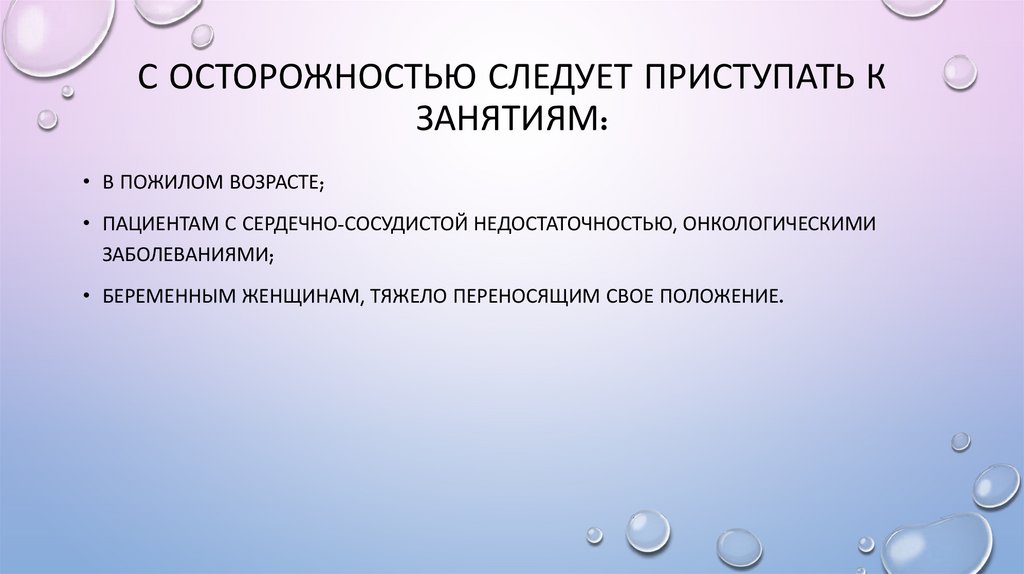 С ОСТОРОЖНОСТЬЮ СЛЕДУЕТ ПРИСТУПАТЬ К ЗАНЯТИЯМ:

• В ПОЖИЛОМ ВОЗРАСТЕ;

• ПАЦИЕНТАМ С СЕРДЕЧНО-СОСУДИСТОЙ НЕДОСТАТОЧНОСТЬЮ, ОНКОЛОГИЧЕСКИМИ ЗАБОЛЕВАНИЯМИ;

• БЕРЕМЕННЫМ ЖЕНЩИНАМ, ТЯЖЕЛО ПЕРЕНОСЯЩИМ СВОЕ ПОЛОЖЕНИЕ.